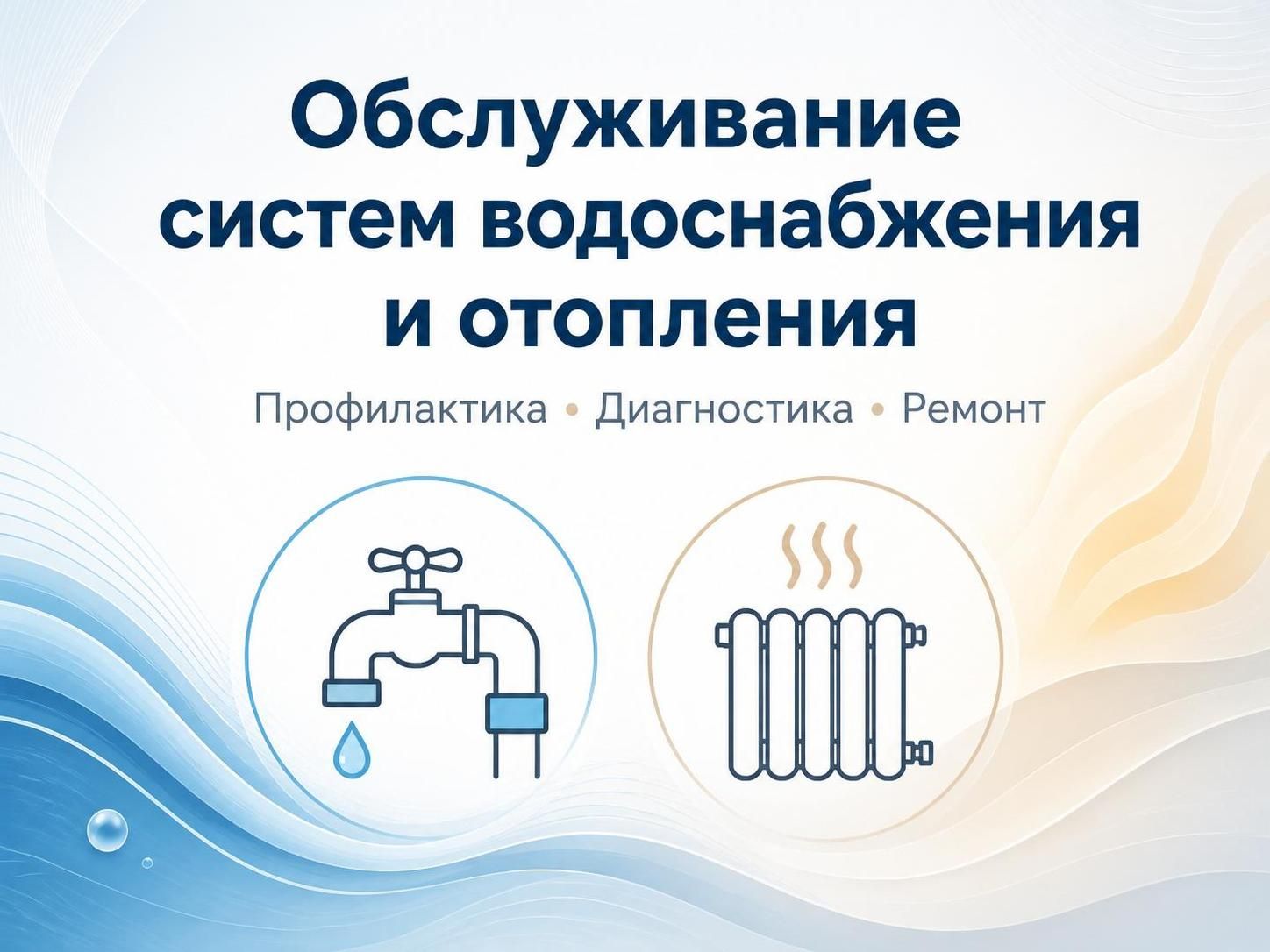 Обслуживание систем водоснабжения и отопления

Профилактика • Диагностика • Ремонт